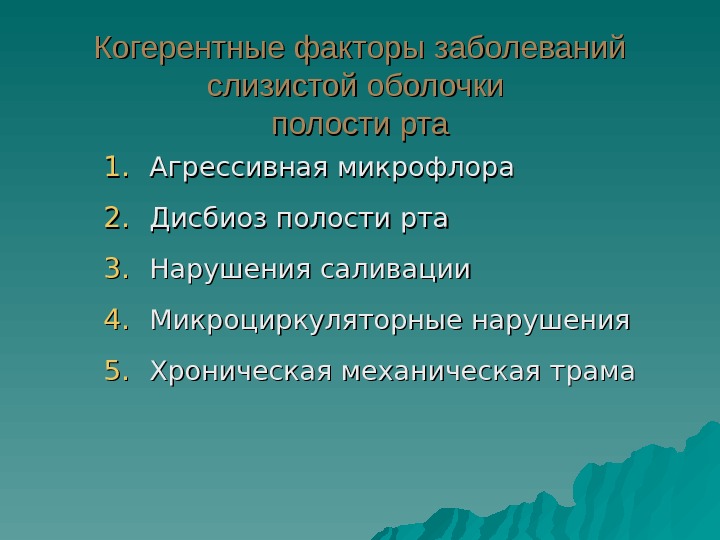 Когерентные факторы заболеваний слизистой оболочки полости рта

1. Агрессивная микрофлора
2. Дисбиоз полости рта
3. Нарушения саливации
4. Микроциркуляторные нарушения
5. Хроническая механическая трама